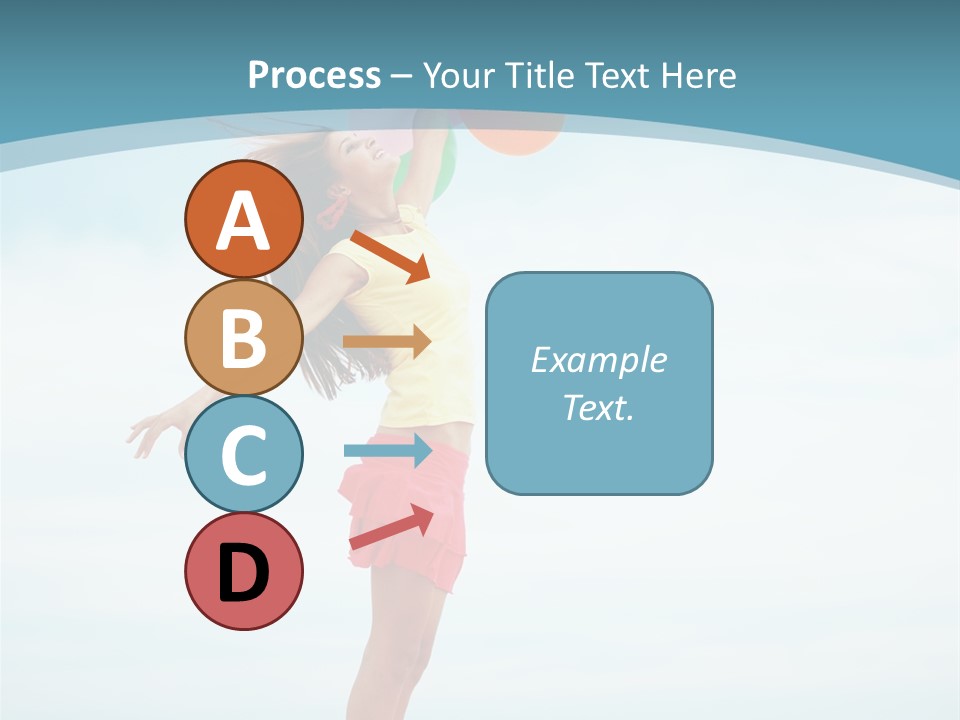 Process – Your Title Text Here

A

B

C

D

Example Text.